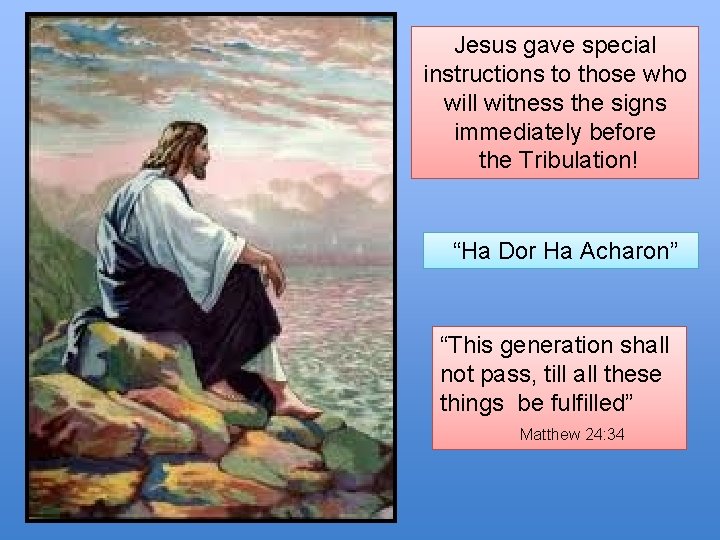 Jesus gave special instructions to those who will witness the signs immediately before the Tribulation!

“Ha Dor Ha Acharon”

“This generation shall not pass, till all these things be fulfilled”

Matthew 24:34